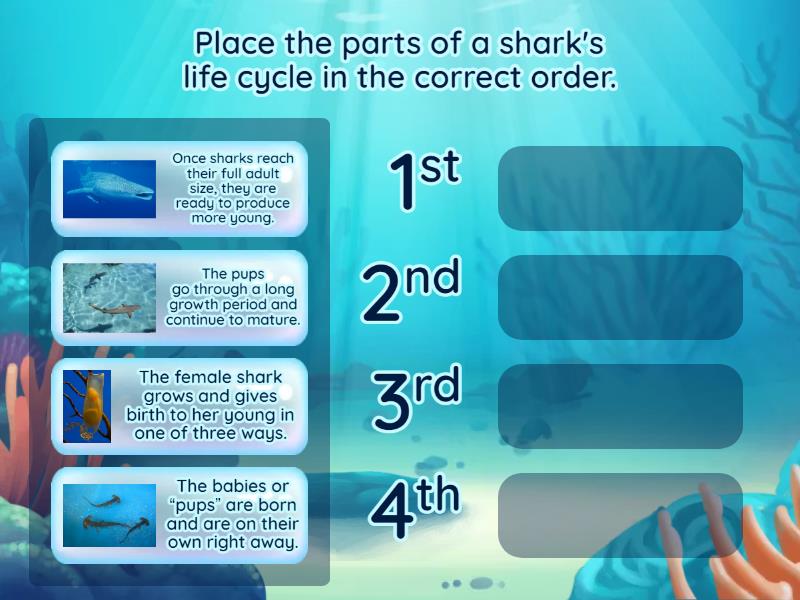 Place the parts of a shark's life cycle in the correct order.

Once sharks reach their full adult size, they are ready to produce more young.

The pups go through a long growth period and continue to mature.

The female shark grows and gives birth to her young in one of three ways.

The babies or "pups" are born and are on their own right away.

1st

2nd

3rd

4th